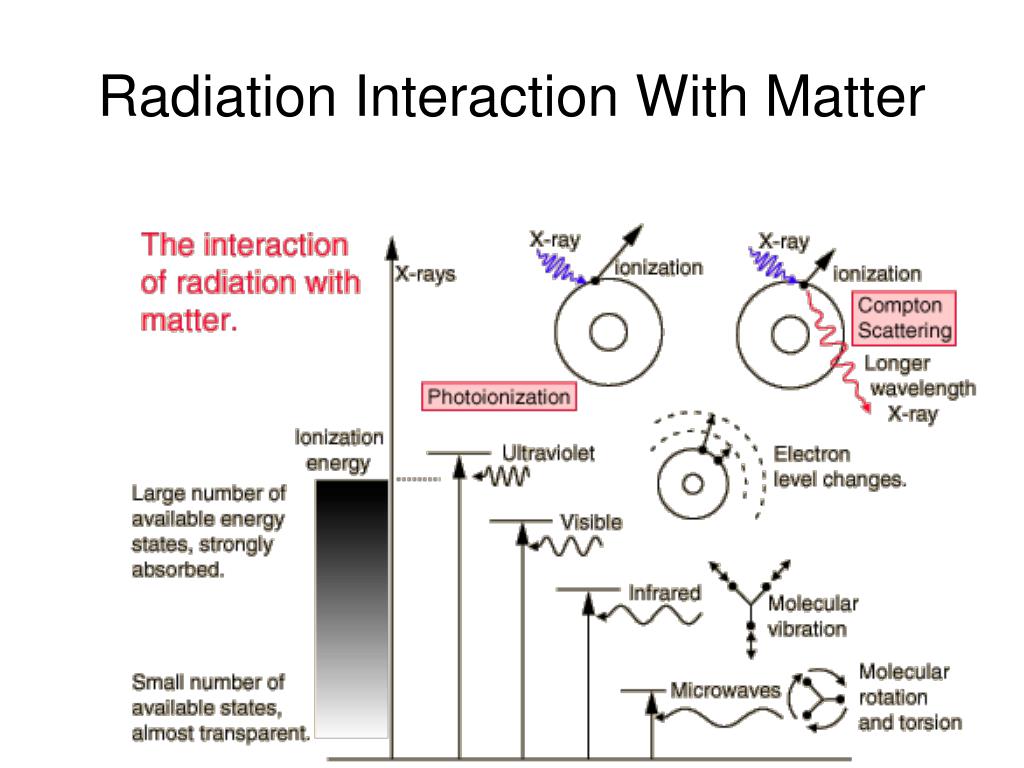 Radiation Interaction With Matter

The interaction of radiation with matter.

X-rays

X-ray

ionization

X-ray

ionization

Compton Scattering

Longer wavelength X-ray

Photoionization

Ionization energy

Ultraviolet

Electron level changes.

Large number of available energy states, strongly absorbed.

Visible

Infrared

Molecular vibration

Small number of available states, almost transparent.

Microwaves

Molecular rotation and torsion